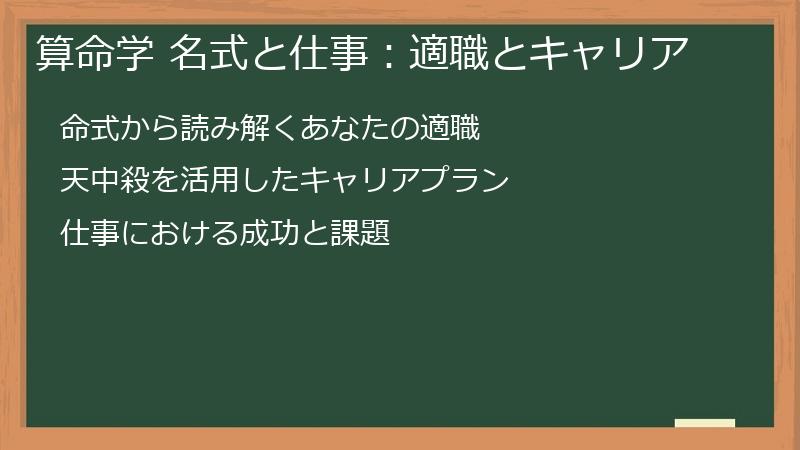 算命学 名式と仕事：適職とキャリア

命式から読み解くあなたの適職

天中殺を活用したキャリアプラン

仕事における成功と課題